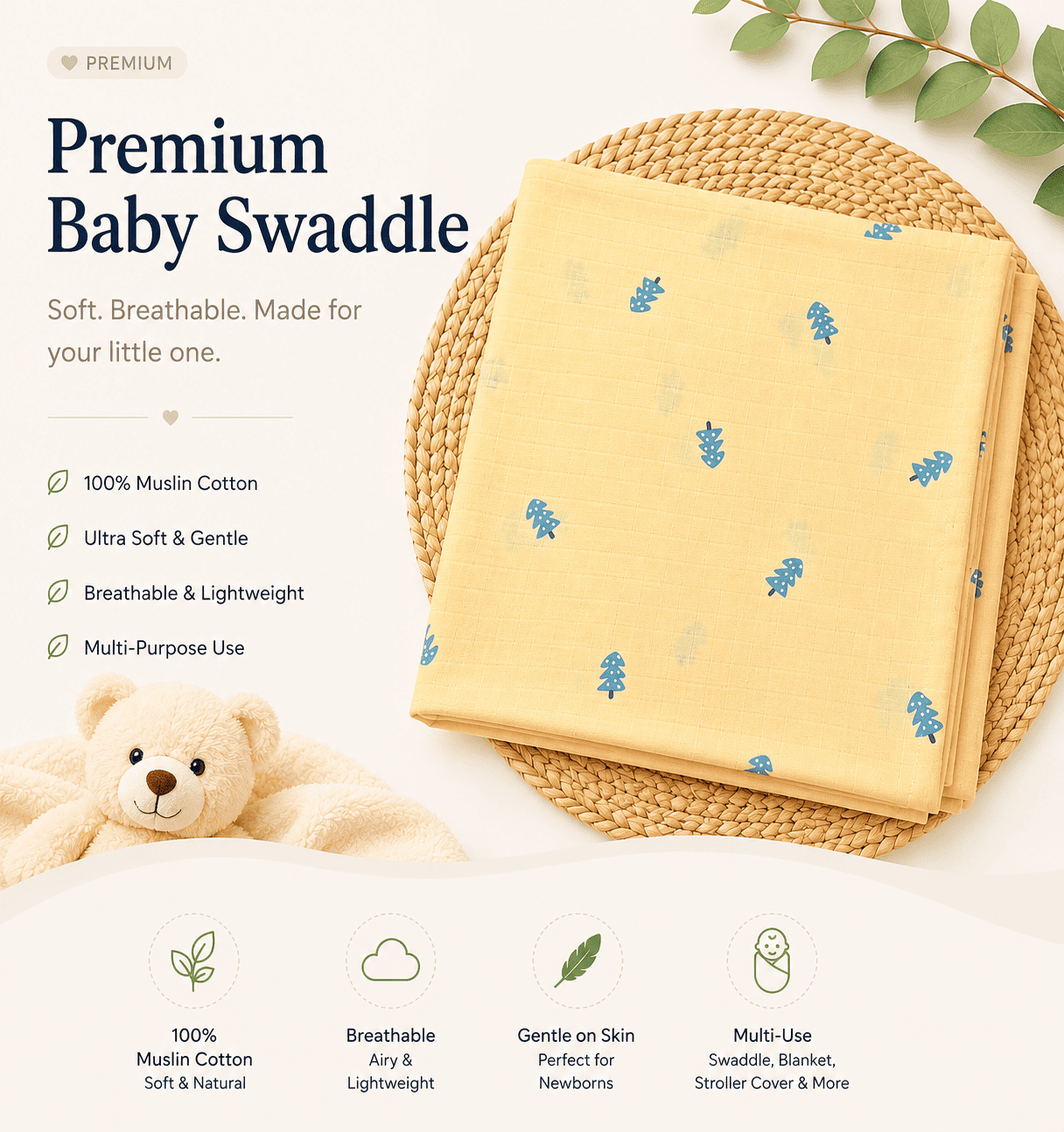 PREMIUM

Premium Baby Swaddle

Soft. Breathable. Made for your little one.

100% Muslin Cotton

Ultra Soft & Gentle

Breathable & Lightweight

Multi-Purpose Use

100% Muslin Cotton
Soft & Natural

Breathable
Airy & Lightweight

Gentle on Skin
Perfect for Newborns

Multi-Use
Swaddle, Blanket, Stroller Cover & More